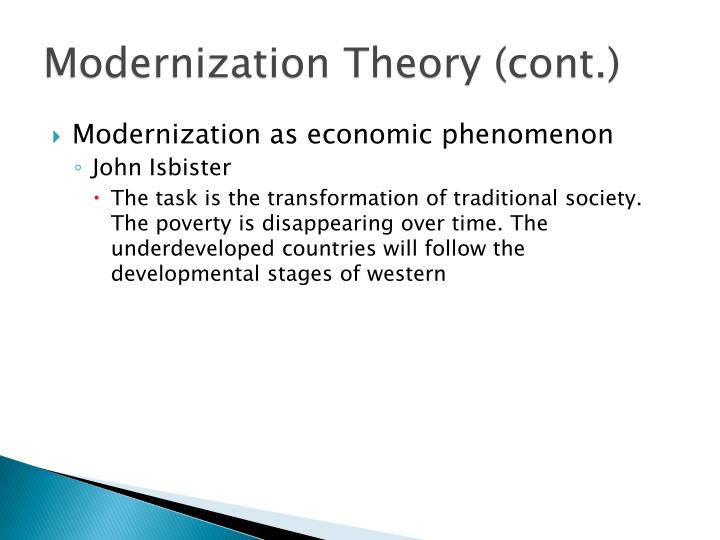 Modernization Theory (cont.)

Modernization as economic phenomenon

John Isbister

The task is the transformation of traditional society. The poverty is disappearing over time. The underdeveloped countries will follow the developmental stages of western